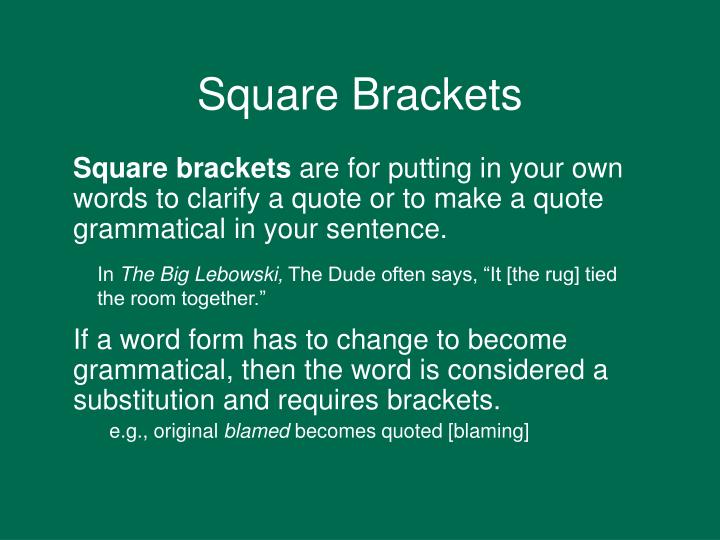 Square Brackets

Square brackets are for putting in your own words to clarify a quote or to make a quote grammatical in your sentence.

In The Big Lebowski, The Dude often says, “It [the rug] tied the room together.”

If a word form has to change to become grammatical, then the word is considered a substitution and requires brackets.

e.g., original blamed becomes quoted [blaming]